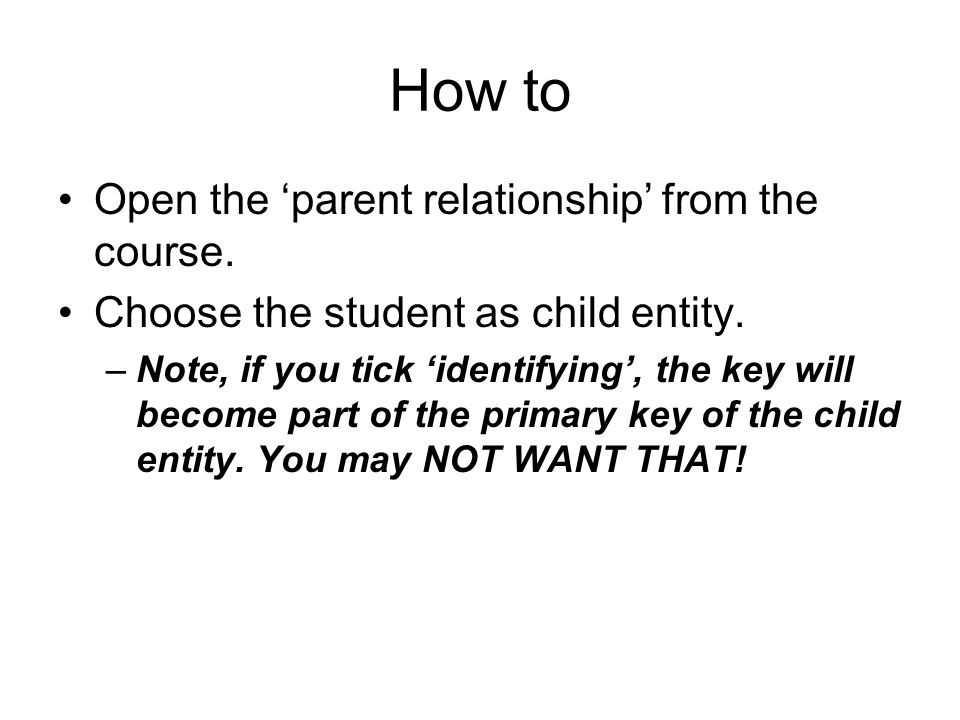 How to

• Open the ‘parent relationship’ from the course.
• Choose the student as child entity.
– Note, if you tick ‘identifying’, the key will become part of the primary key of the child entity. You may NOT WANT THAT!